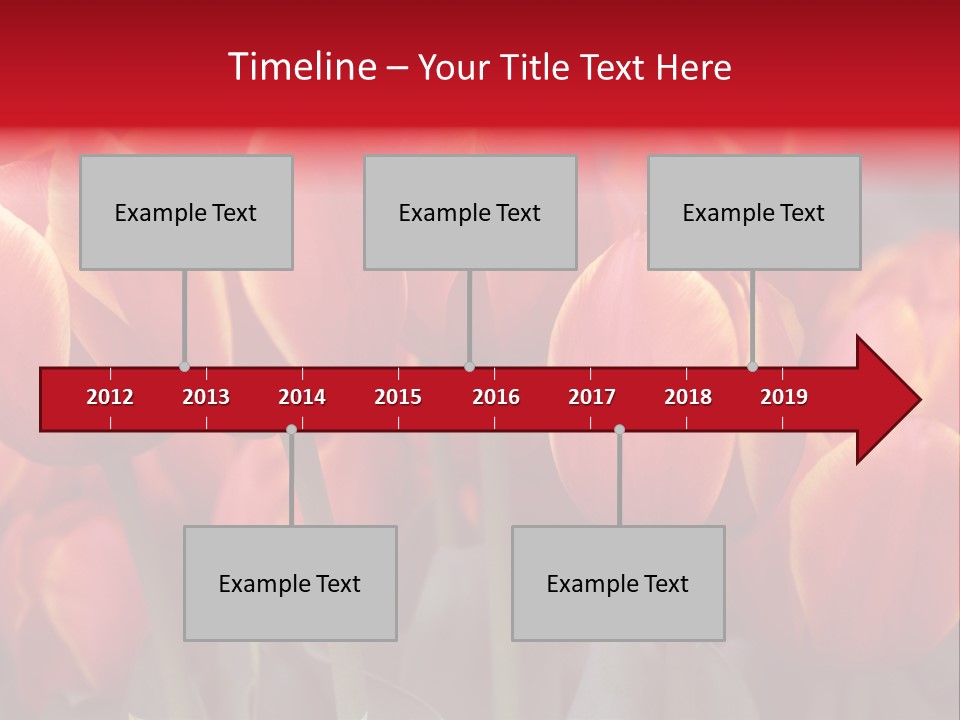 Timeline – Your Title Text Here

Example Text

Example Text

Example Text

2012 2013 2014 2015 2016 2017 2018 2019

Example Text

Example Text